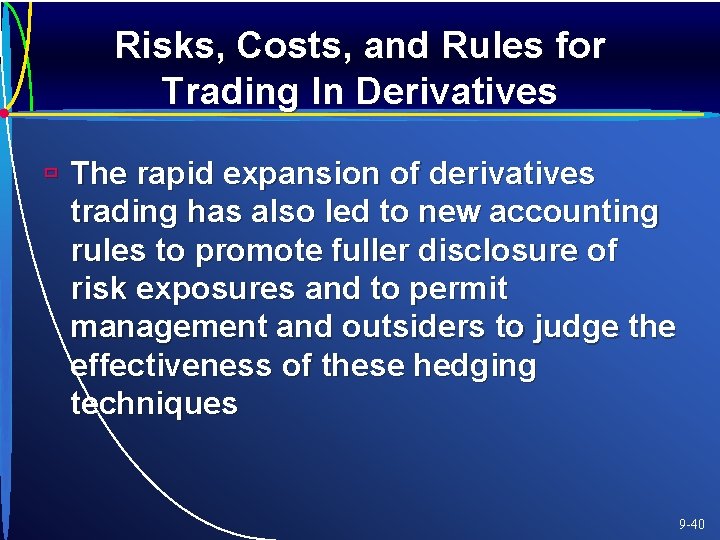 Risks, Costs, and Rules for Trading In Derivatives

The rapid expansion of derivatives trading has also led to new accounting rules to promote fuller disclosure of risk exposures and to permit management and outsiders to judge the effectiveness of these hedging techniques

9-40